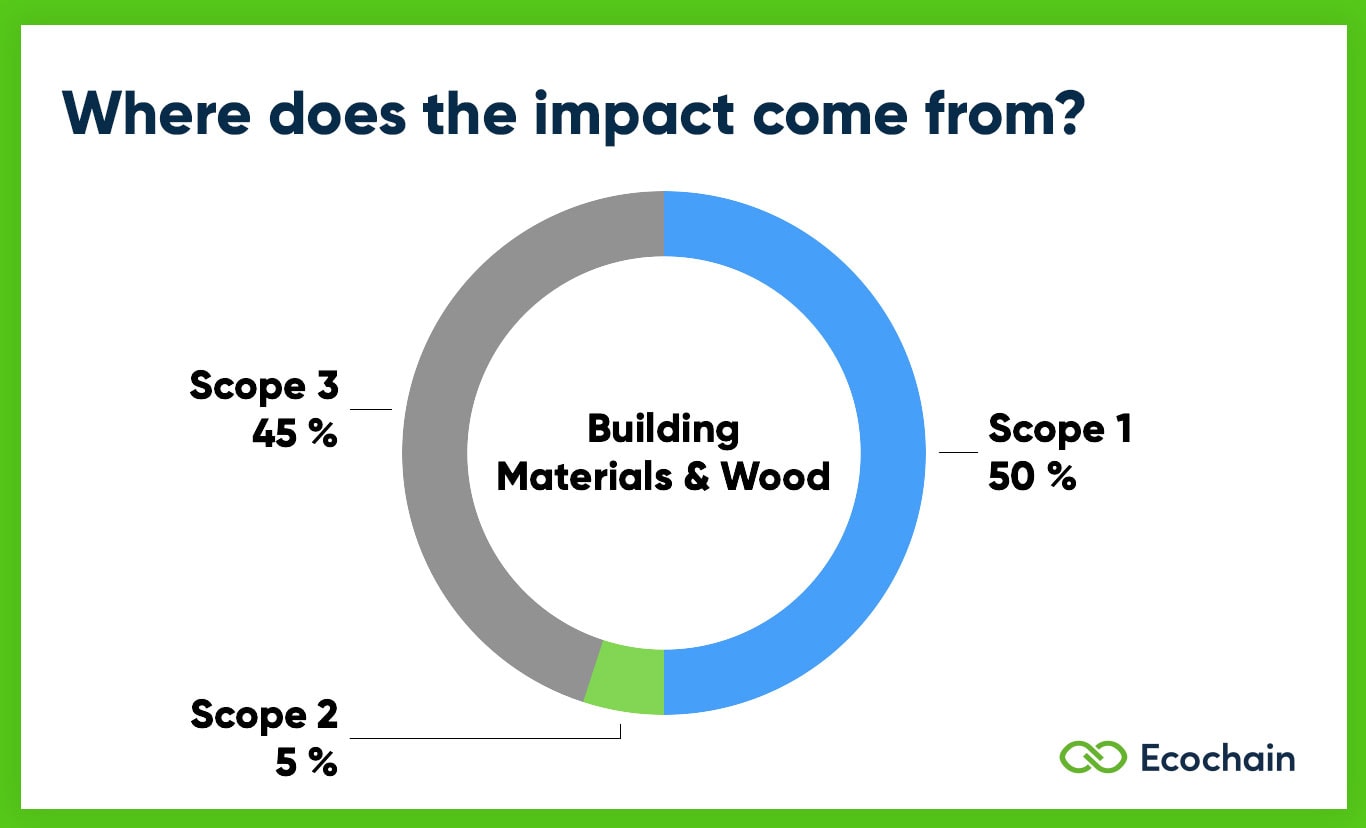 Where does the impact come from?

Scope 3
45 %

Building
Materials & Wood

Scope 1
50 %

Scope 2
5 %

Ecochain